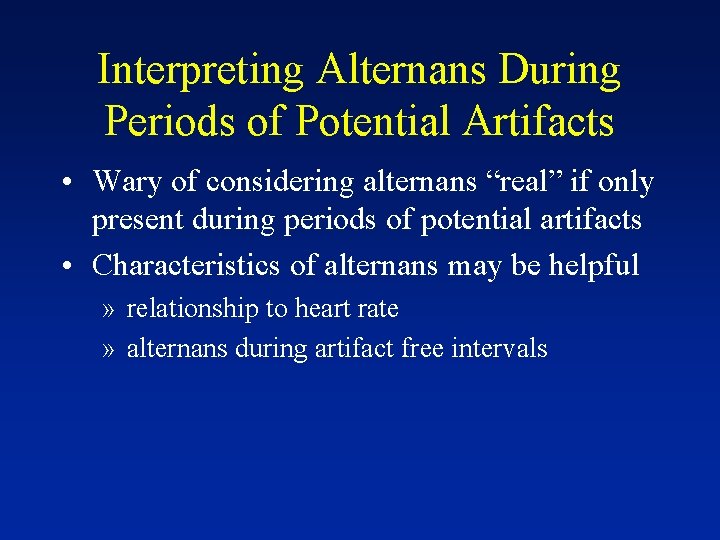 Interpreting Alternans During Periods of Potential Artifacts

• Wary of considering alternans “real” if only present during periods of potential artifacts

• Characteristics of alternans may be helpful

» relationship to heart rate

» alternans during artifact free intervals